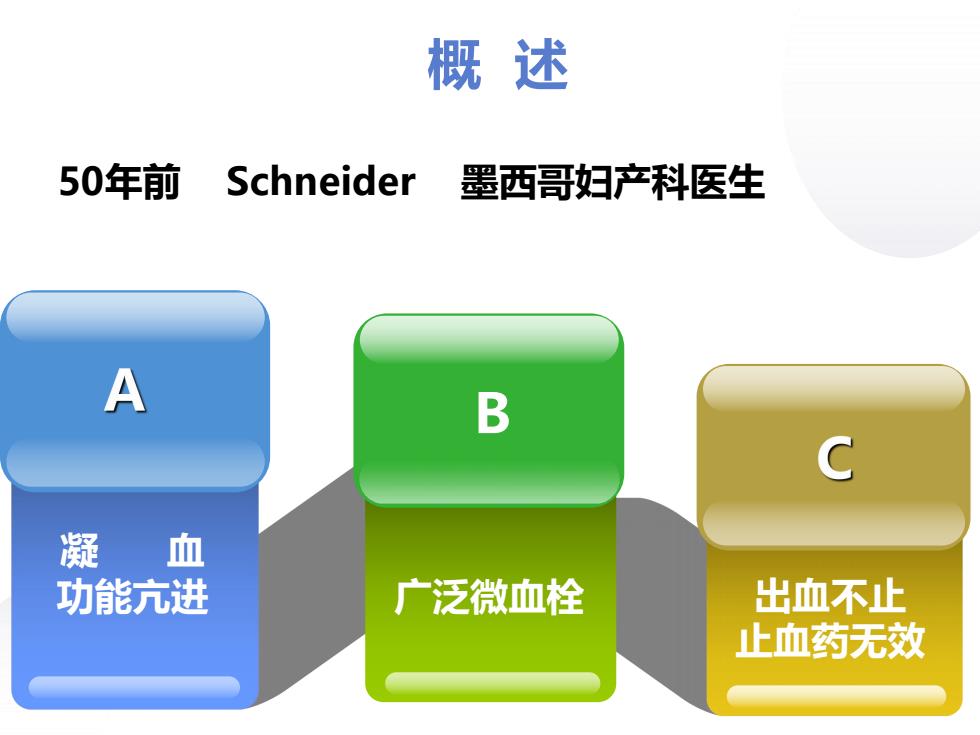 概 述

50年前 Schneider 墨西哥妇产科医生

A

凝 血
功能亢进

B

广泛微血栓

C

出血不止
止血药无效